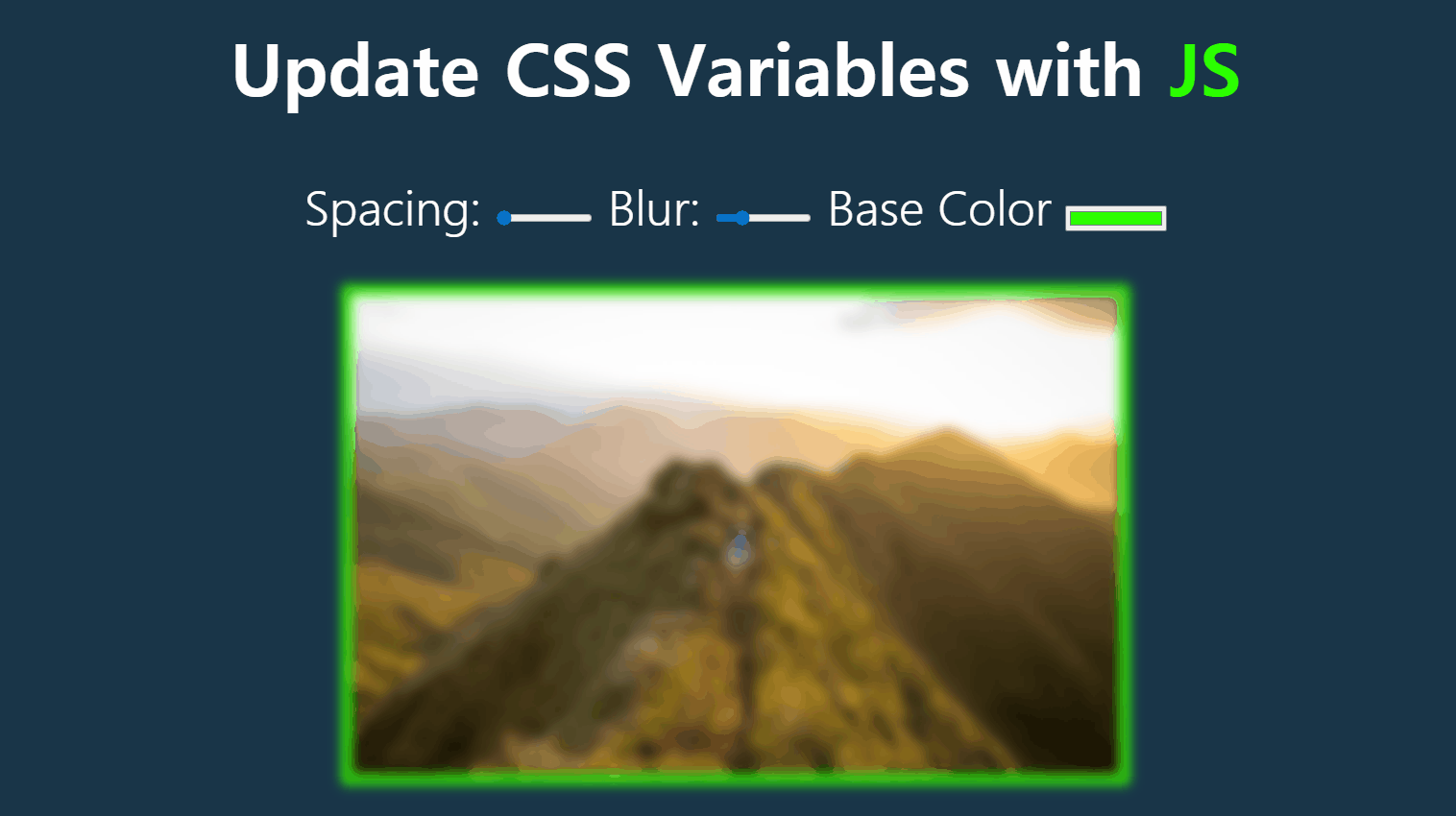 Update CSS Variables with JS

Spacing: Blur: Base Color